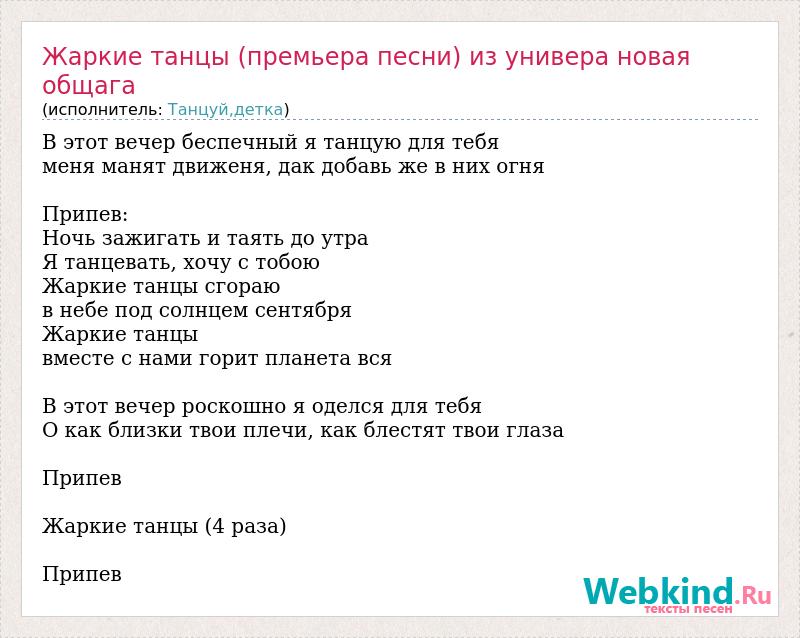 Жаркие танцы (премьера песни) из универа новая общага
(исполнитель: Танцуй,детка)

В этот вечер беспечный я танцую для тебя
меня манят движеня, дак добавь же в них огня

Припев:
Ночь зажигать и таять до утра
Я танцевать, хочу с тобою
Жаркие танцы сгораю
в небе под солнцем сентября
Жаркие танцы
вместе с нами горит планета вся

В этот вечер роскошно я оделся для тебя
О как близки твои плечи, как блестят твои глаза

Припев

Жаркие танцы (4 раза)

Припев

Webkind.Ru
тексты песен